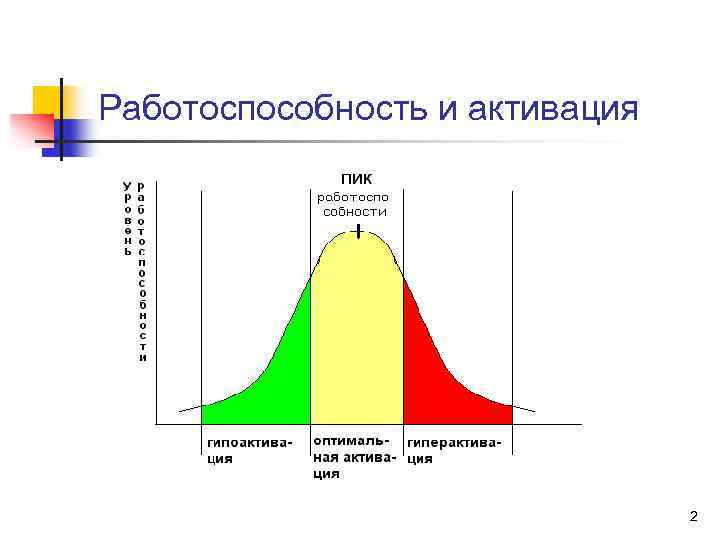 Работоспособность и активация

Уровень работоспособности

ПИК
работоспособности

гипоактивация

оптимальная активация

гиперактивация

2